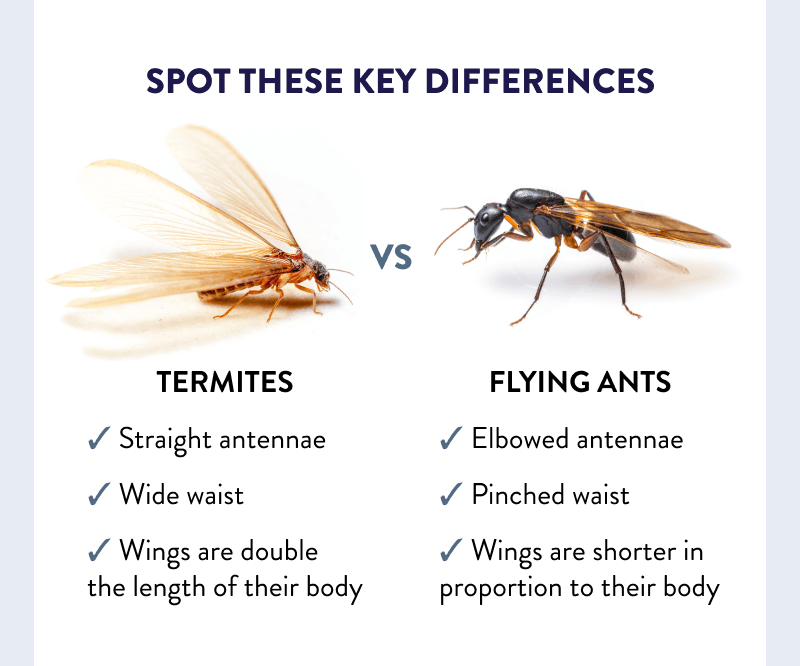 SPOT THESE KEY DIFFERENCES

VS

TERMITES

✓ Straight antennae

✓ Wide waist

✓ Wings are double the length of their body

FLYING ANTS

✓ Elbowed antennae

✓ Pinched waist

✓ Wings are shorter in proportion to their body